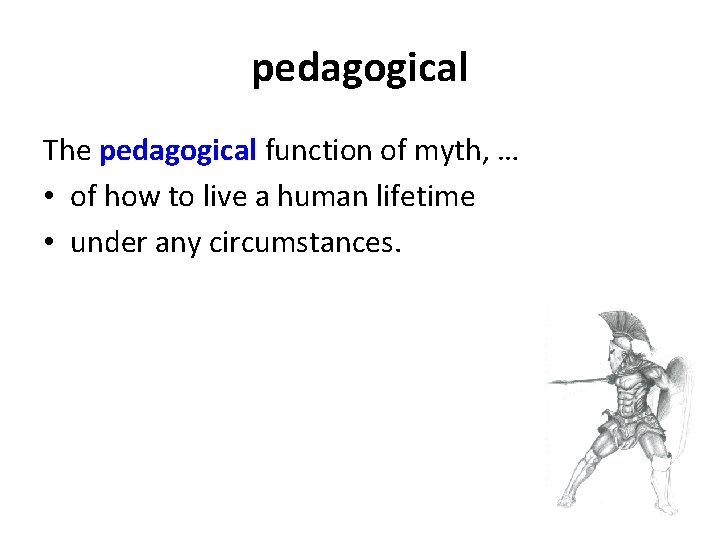 pedagogical

The pedagogical function of myth, …

• of how to live a human lifetime
• under any circumstances.